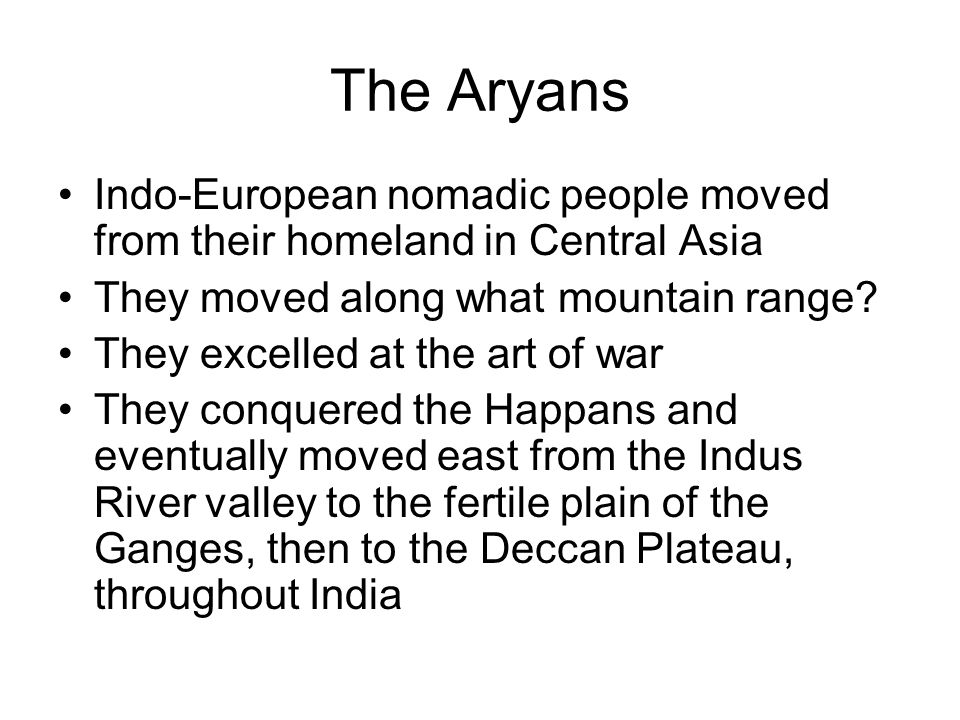 The Aryans

• Indo-European nomadic people moved from their homeland in Central Asia
• They moved along what mountain range?
• They excelled at the art of war
• They conquered the Happans and eventually moved east from the Indus River valley to the fertile plain of the Ganges, then to the Deccan Plateau, throughout India